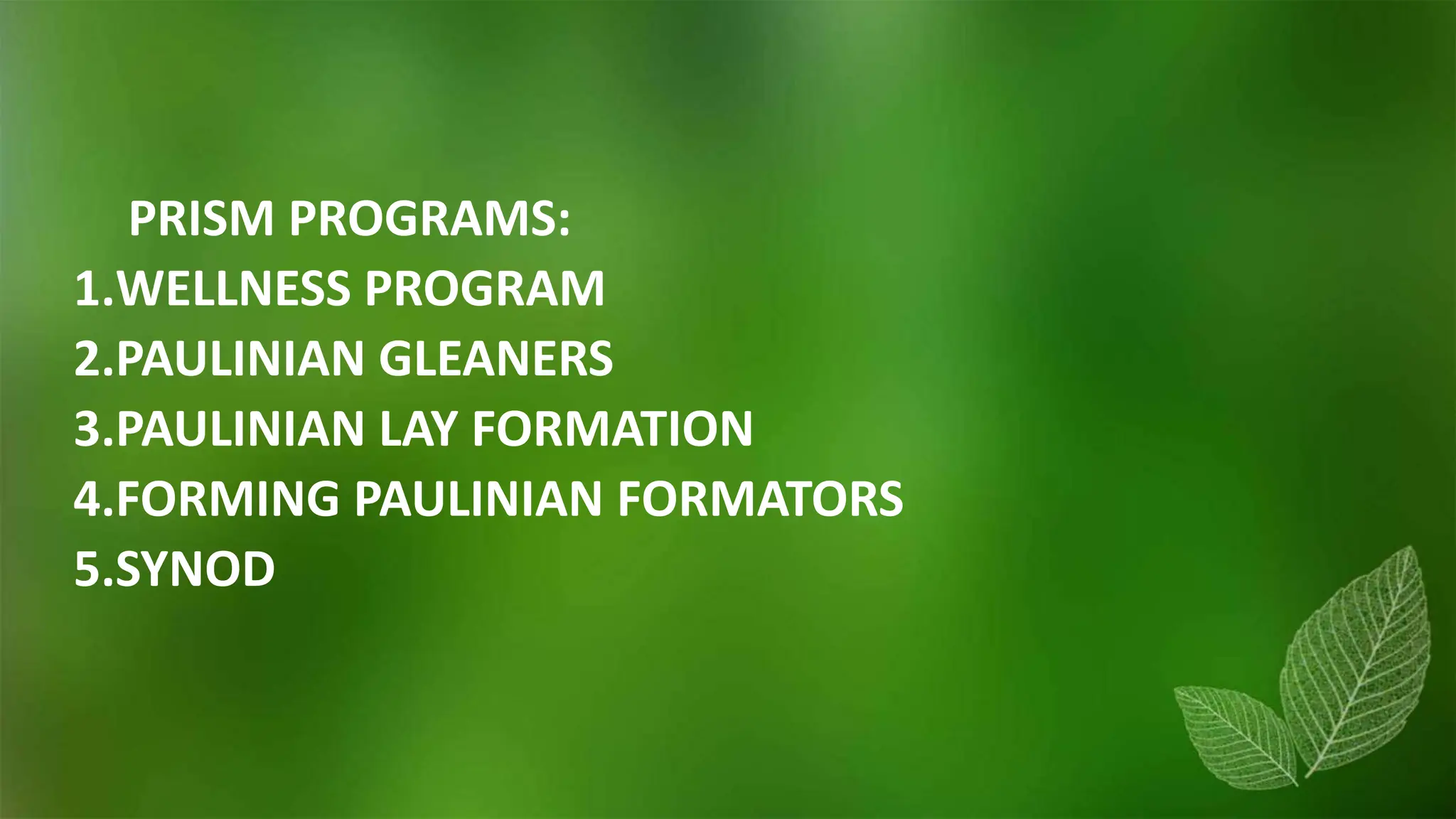 PRISM PROGRAMS:
1.WELLNESS PROGRAM
2.PAULINIAN GLEANERS
3.PAULINIAN LAY FORMATION
4.FORMING PAULINIAN FORMATORS
5.SYNOD